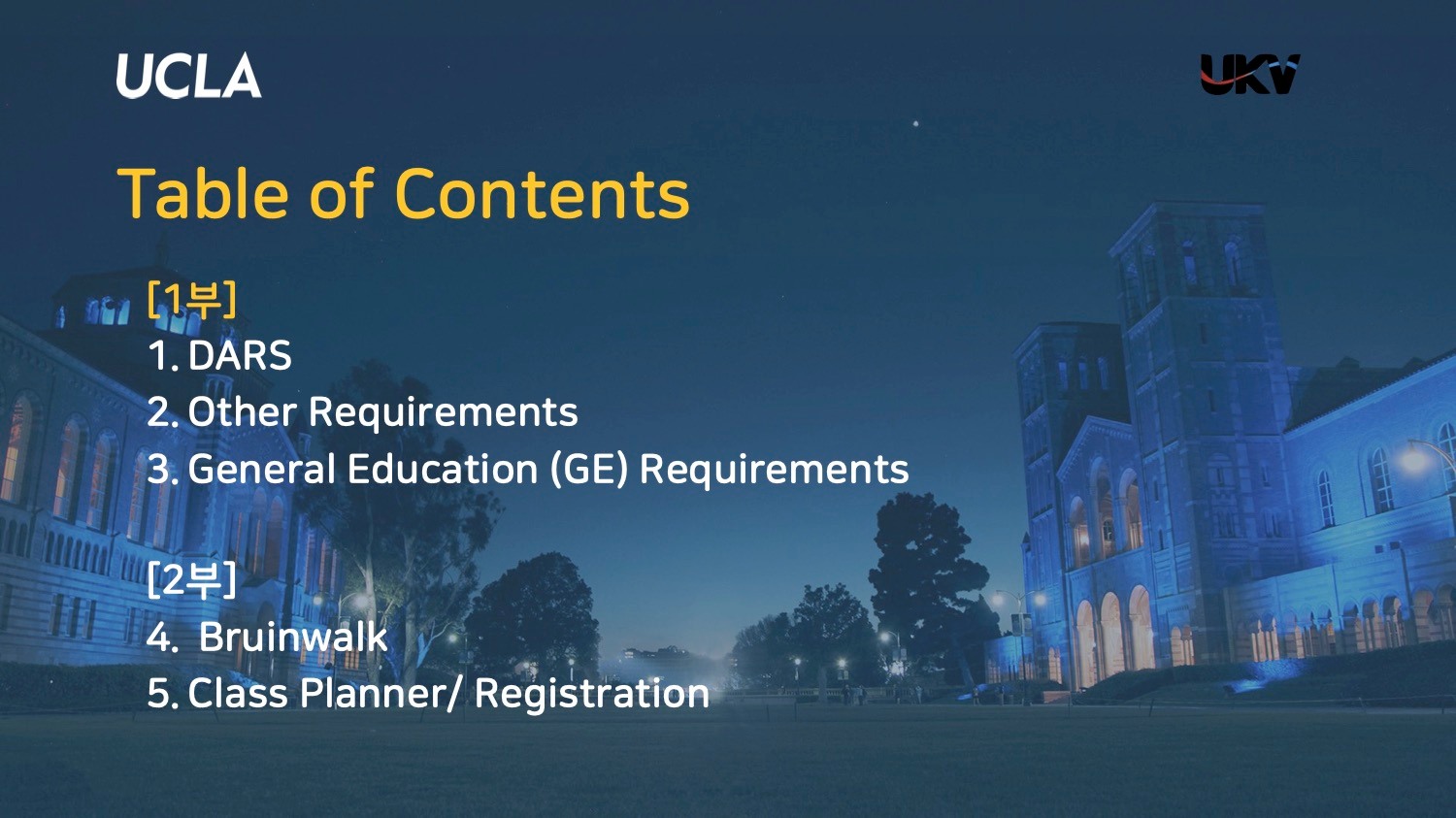 UCLA

UKV

Table of Contents

[1부]
1. DARS
2. Other Requirements
3. General Education (GE) Requirements

[2부]
4. Bruinwalk
5. Class Planner/ Registration